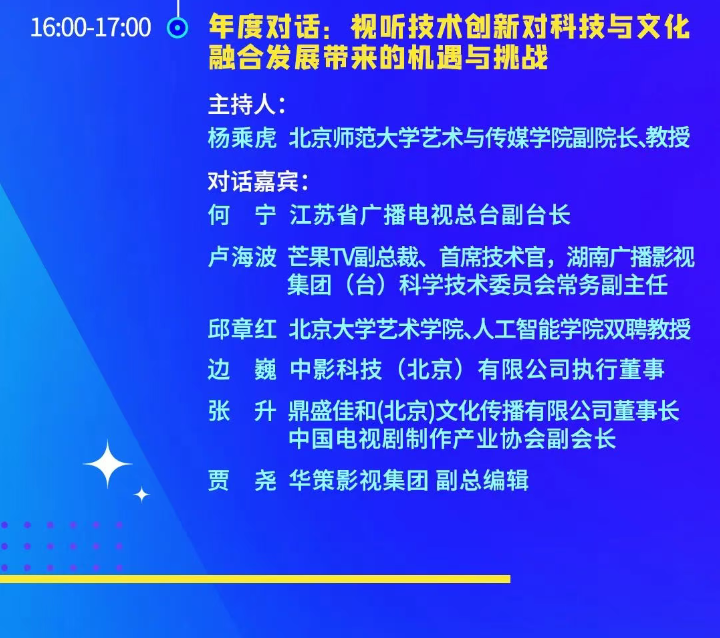 16:00-17:00

年度对话：视听技术创新对科技与文化融合发展带来的机遇与挑战

主持人：
杨乘虎 北京师范大学艺术与传媒学院副院长、教授

对话嘉宾：
何 宁 江苏省广播电视总台副台长
卢海波 芒果TV副总裁、首席技术官，湖南广播影视集团（台）科学技术委员会常务副主任
邱章红 北京大学艺术学院、人工智能学院双聘教授
边 巍 中影科技（北京）有限公司执行董事
张 升 鼎盛佳和(北京)文化传播有限公司董事长
中国电视剧制作产业协会副会长
贾 尧 华策影视集团 副总编辑